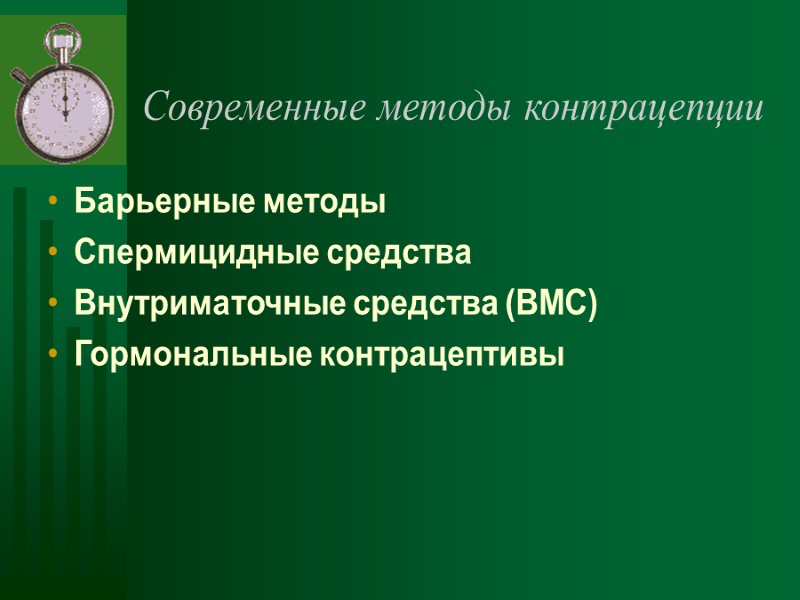 Современные методы контрацепции

• Барьерные методы
• Спермицидные средства
• Внутриматочные средства (ВМС)
• Гормональные контрацептивы